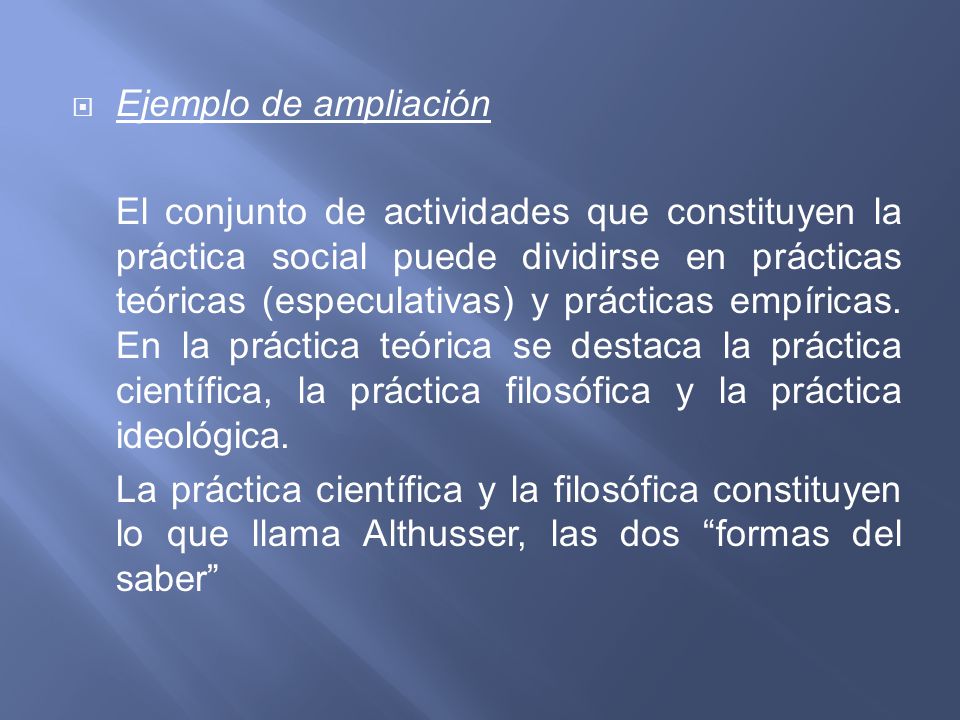 Ejemplo de ampliación

El conjunto de actividades que constituyen la práctica social puede dividirse en prácticas teóricas (especulativas) y prácticas empíricas. En la práctica teórica se destaca la práctica científica, la práctica filosófica y la práctica ideológica.

La práctica científica y la filosófica constituyen lo que llama Althusser, las dos “formas del saber”